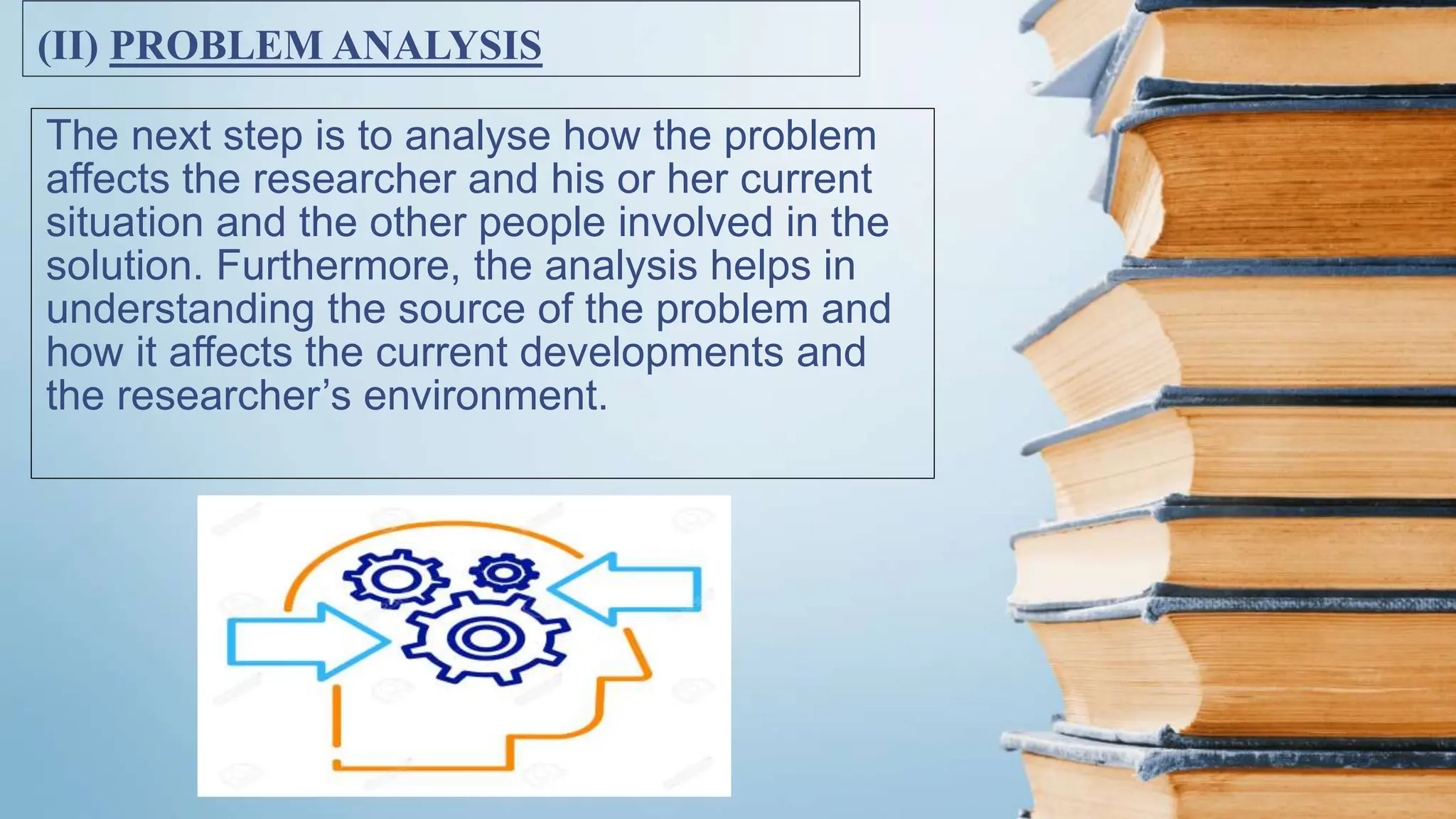 (II) PROBLEM ANALYSIS

The next step is to analyse how the problem affects the researcher and his or her current situation and the other people involved in the solution. Furthermore, the analysis helps in understanding the source of the problem and how it affects the current developments and the researcher’s environment.